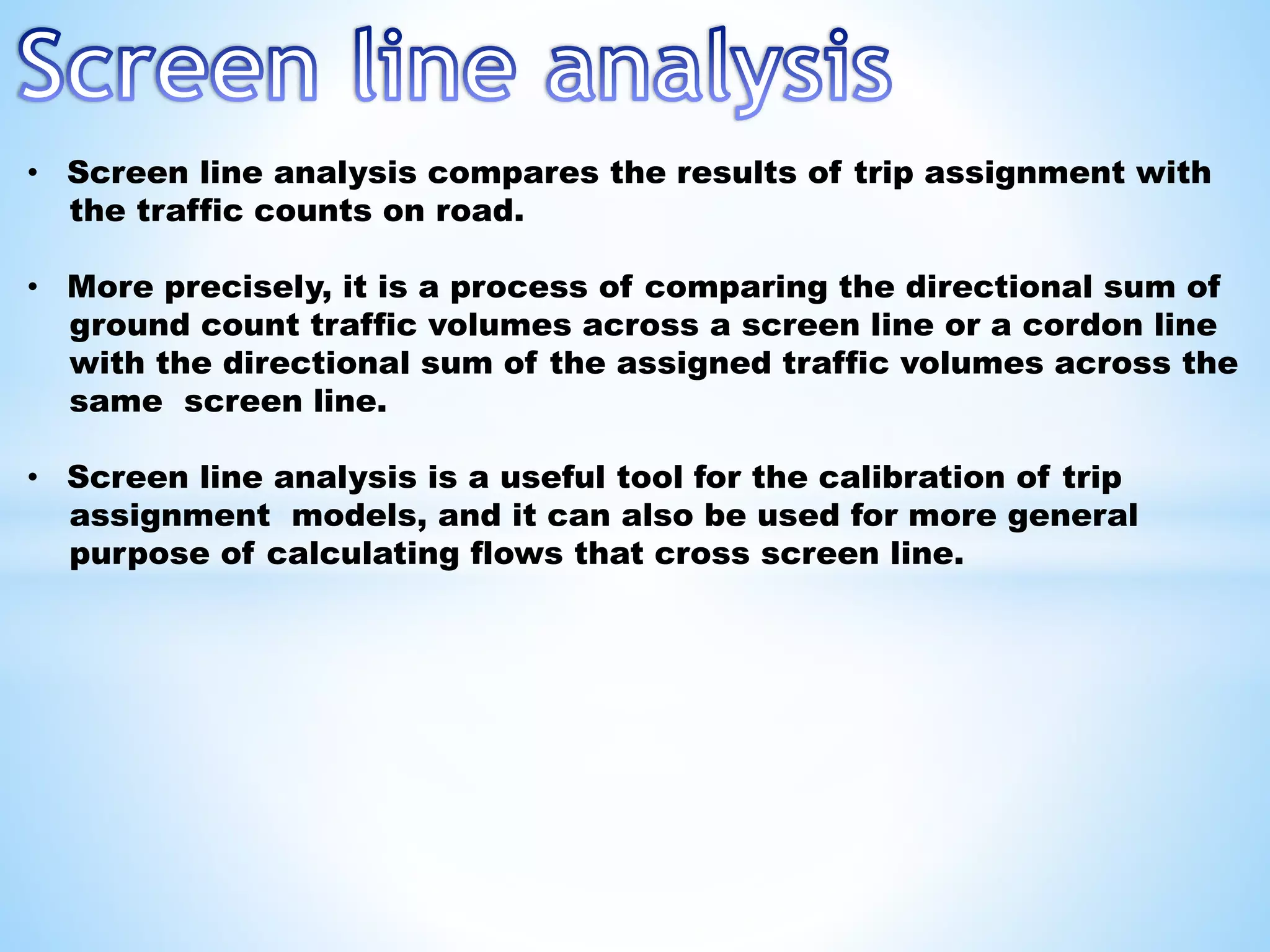 Screen line analysis

• Screen line analysis compares the results of trip assignment with the traffic counts on road.

• More precisely, it is a process of comparing the directional sum of ground count traffic volumes across a screen line or a cordon line with the directional sum of the assigned traffic volumes across the same screen line.

• Screen line analysis is a useful tool for the calibration of trip assignment models, and it can also be used for more general purpose of calculating flows that cross screen line.